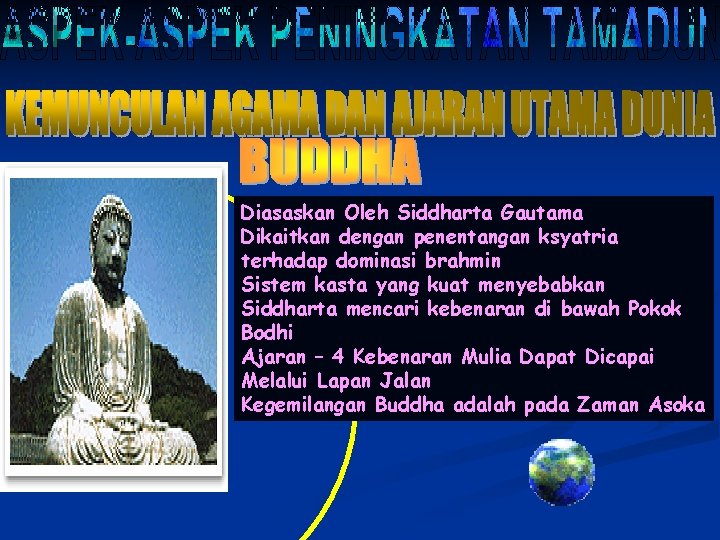 ASPEK-ASPEK PENINGKATAN TAMADUN

KEMUNCULAN AGAMA DAN AJARAN UTAMA DUNIA

BUDDHA

Diasaskan Oleh Siddharta Gautama
Dikaitkan dengan penentangan ksyatria terhadap dominasi brahmin
Sistem kasta yang kuat menyebabkan Siddharta mencari kebenaran di bawah Pokok Bodhi
Ajaran – 4 Kebenaran Mulia Dapat Dicapai Melalui Lapan Jalan
Kegemilangan Buddha adalah pada Zaman Asoka